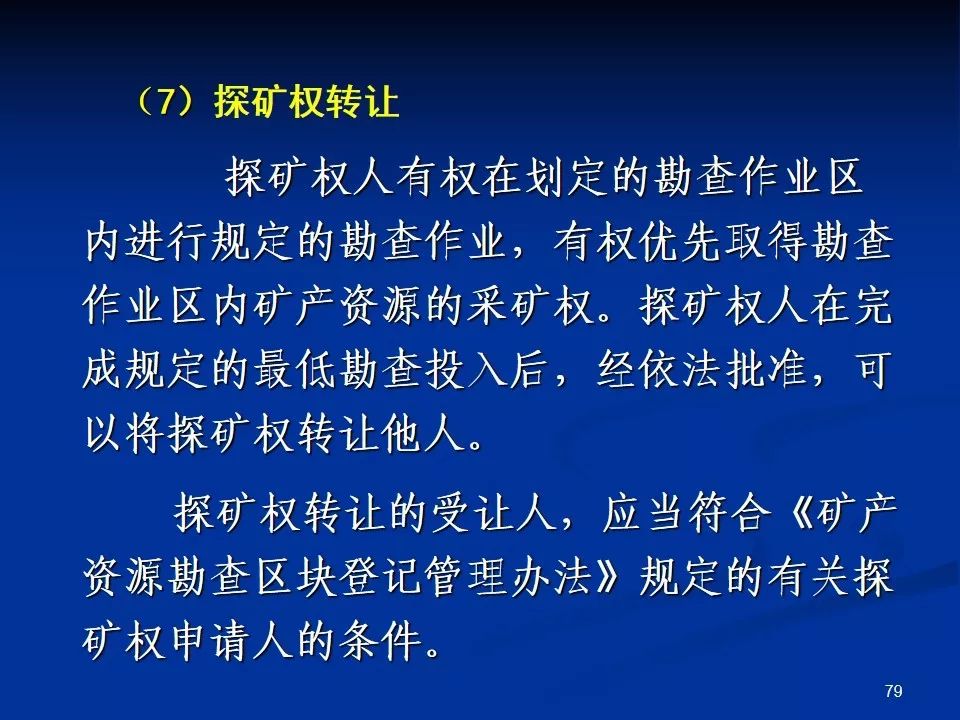 （7）探矿权转让

探矿权人有权在划定的勘查作业区内进行规定的勘查作业，有权优先取得勘查作业区内矿产资源的采矿权。探矿权人在完成规定的最低勘查投入后，经依法批准，可以将探矿权转让他人。

探矿权转让的受让人，应当符合《矿产资源勘查区块登记管理办法》规定的有关探矿权申请人的条件。

79